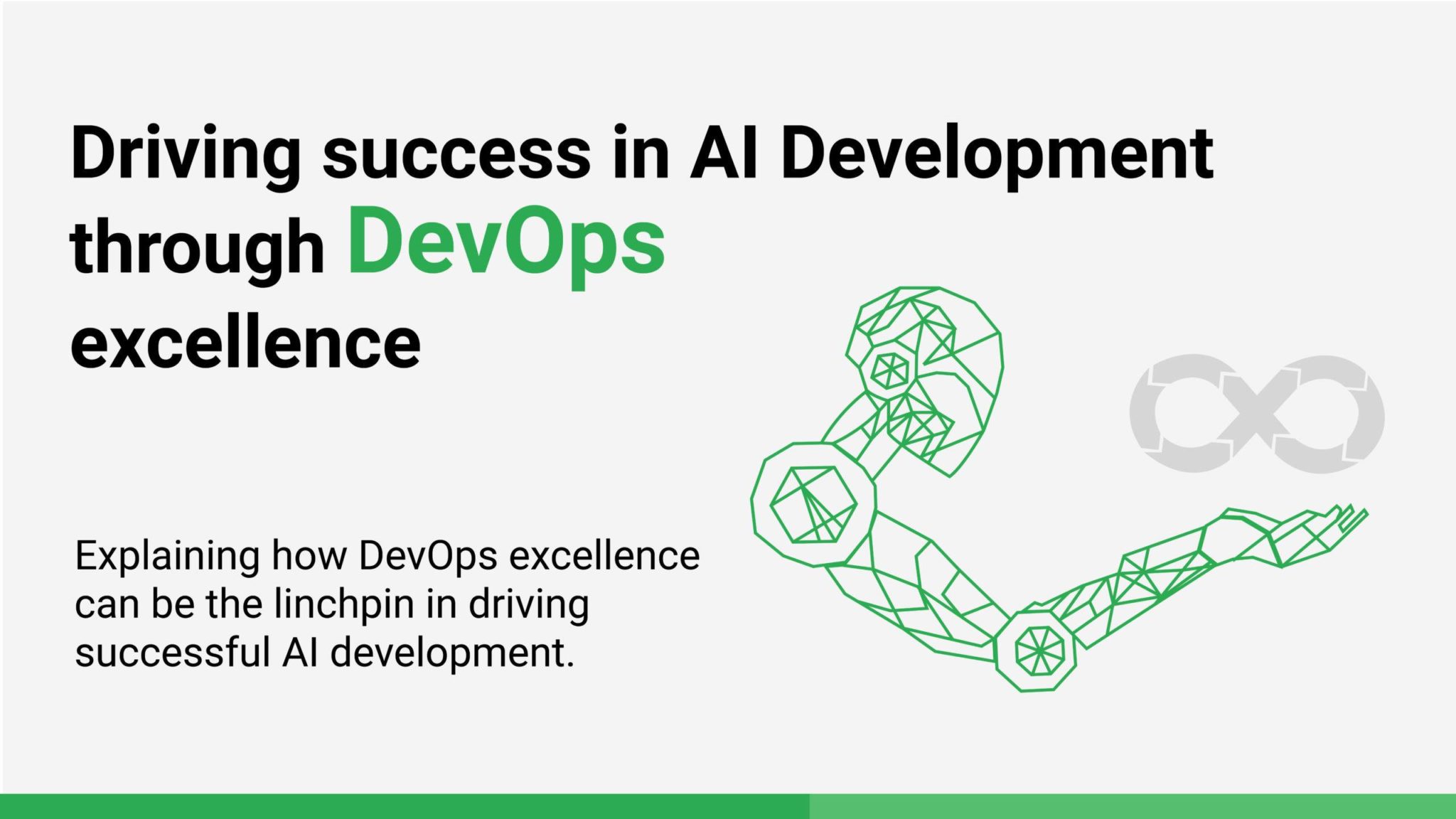 Driving success in AI Development through DevOps excellence

Explaining how DevOps excellence can be the linchpin in driving successful AI development.